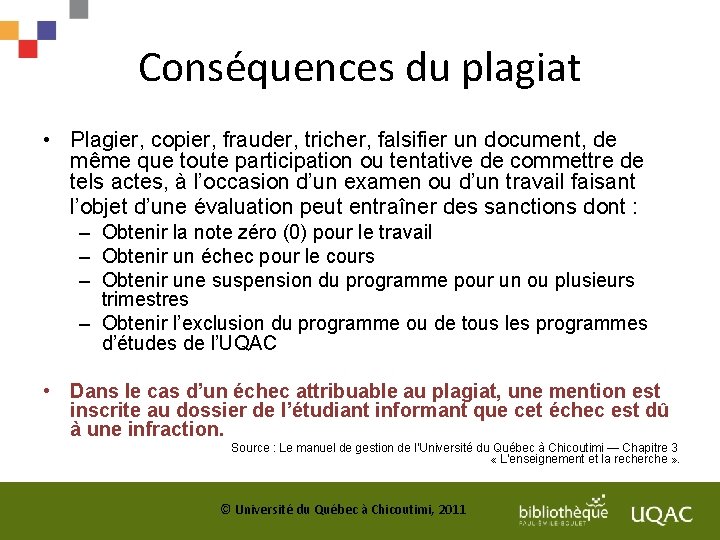 Conséquences du plagiat

• Plagier, copier, frauder, tricher, falsifier un document, de même que toute participation ou tentative de commettre de tels actes, à l'occasion d'un examen ou d'un travail faisant l'objet d'une évaluation peut entraîner des sanctions dont :
– Obtenir la note zéro (0) pour le travail
– Obtenir un échec pour le cours
– Obtenir une suspension du programme pour un ou plusieurs trimestres
– Obtenir l'exclusion du programme ou de tous les programmes d'études de l'UQAC

• Dans le cas d'un échec attribuable au plagiat, une mention est inscrite au dossier de l'étudiant informant que cet échec est dû à une infraction.

Source : Le manuel de gestion de l'Université du Québec à Chicoutimi — Chapitre 3 « L'enseignement et la recherche ».

© Université du Québec à Chicoutimi, 2011

bibliothèque PAUL-ÉMILE-BOULET

UQAC